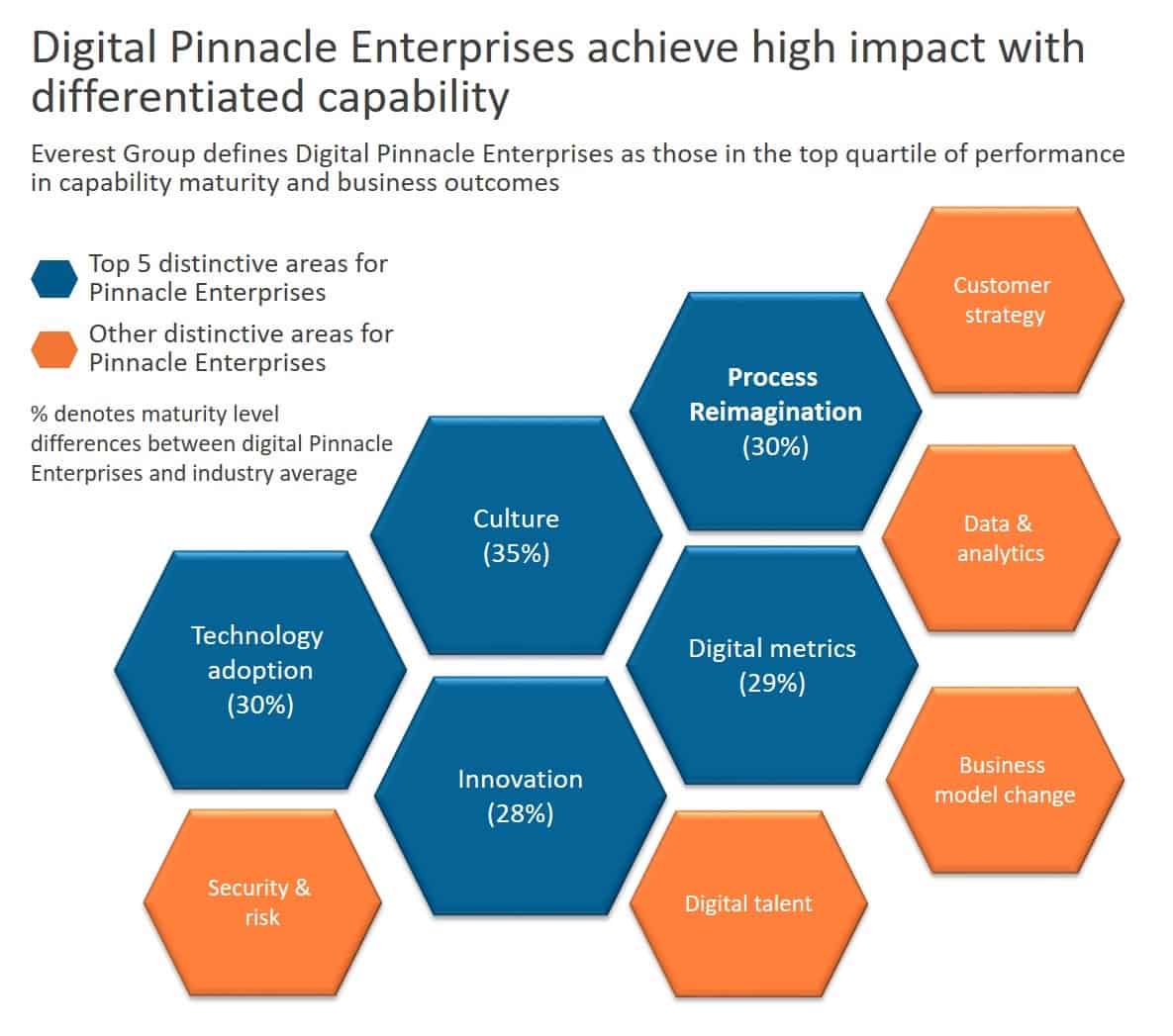 Digital Pinnacle Enterprises achieve high impact with differentiated capability

Everest Group defines Digital Pinnacle Enterprises as those in the top quartile of performance in capability maturity and business outcomes

Top 5 distinctive areas for Pinnacle Enterprises

Other distinctive areas for Pinnacle Enterprises

% denotes maturity level differences between digital Pinnacle Enterprises and industry average

Customer strategy

Process Reimagination (30%)

Culture (35%)

Data & analytics

Technology adoption (30%)

Digital metrics (29%)

Innovation (28%)

Business model change

Security & risk

Digital talent